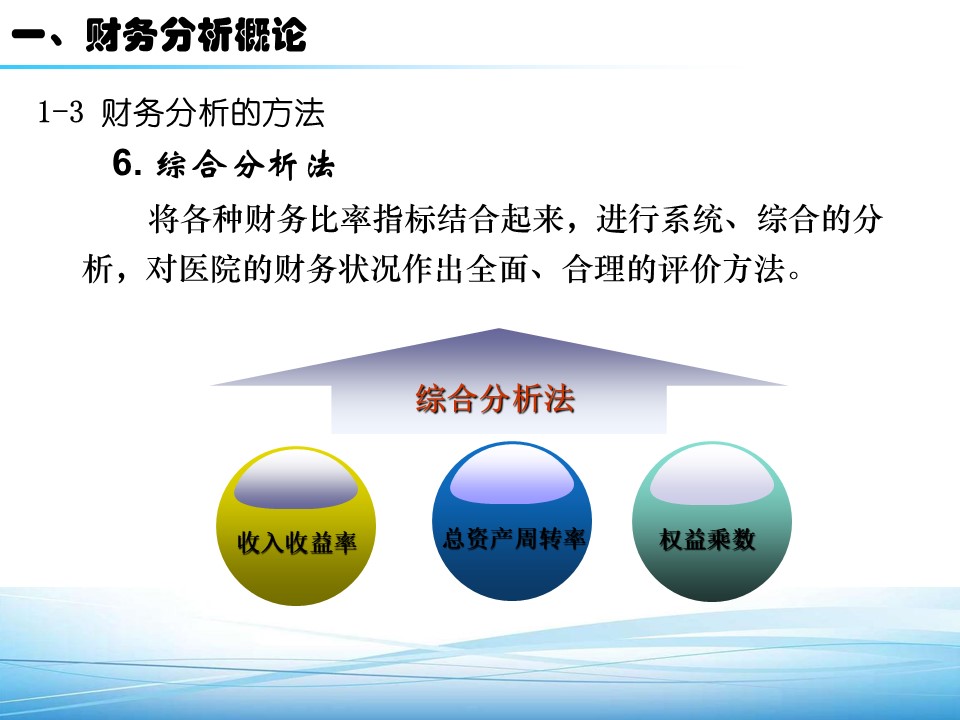 一、财务分析概论

1-3 财务分析的方法

6. 综合分析法

将各种财务比率指标结合起来，进行系统、综合的分析，对医院的财务状况作出全面、合理的评价方法。

综合分析法

收入收益率

总资产周转率

权益乘数